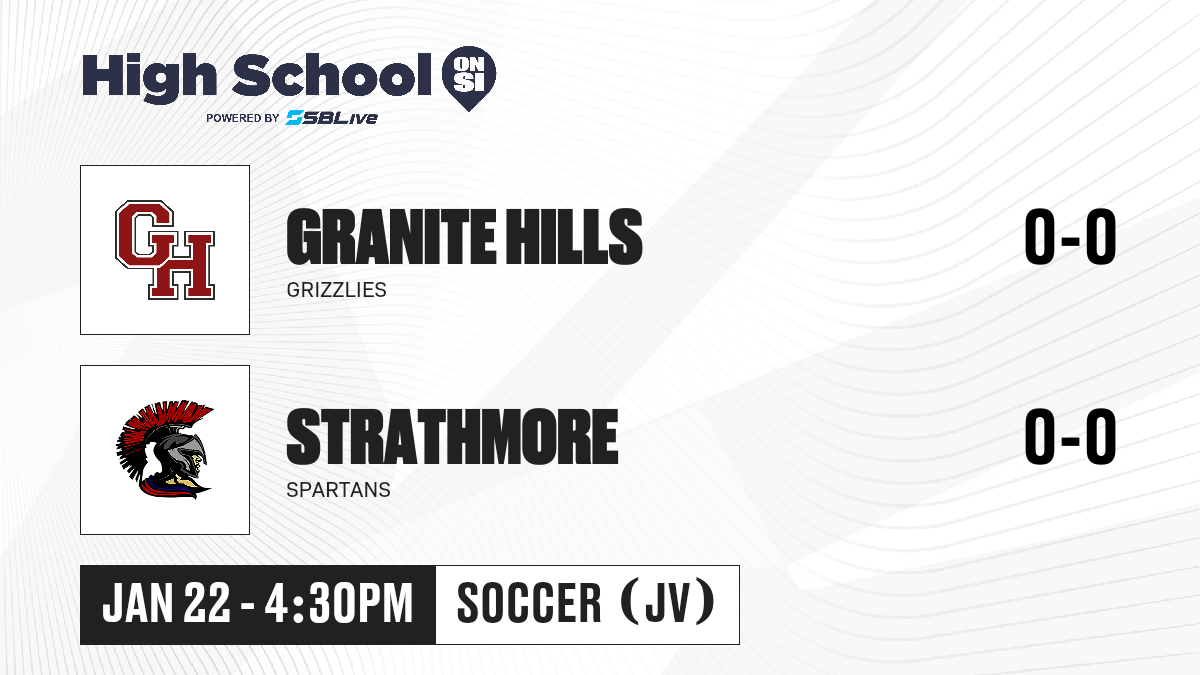 High School ON SI
POWERED BY SBLive

GH

GRANITE HILLS
GRIZZLIES
0-0

STRATHMORE
SPARTANS
0-0

JAN 22 - 4:30PM
SOCCER (JV)